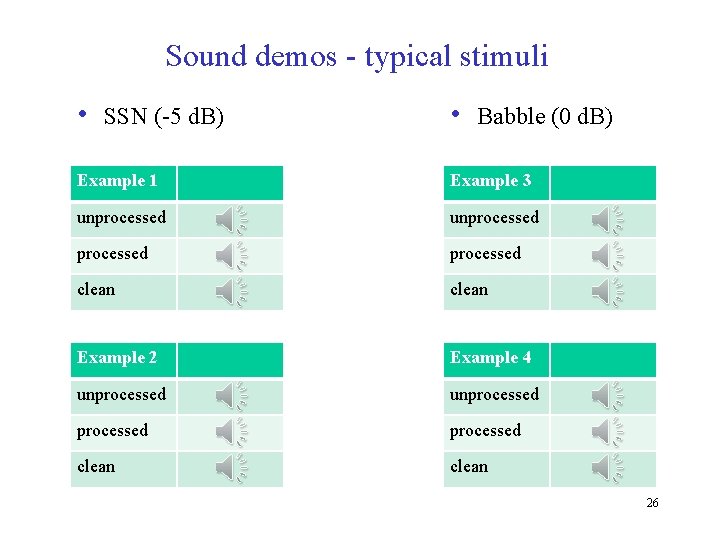 Sound demos - typical stimuli

• SSN (-5 dB)

| Example 1 | |
|---|---|
| unprocessed | |
| processed | |
| clean | |

| Example 2 | |
|---|---|
| unprocessed | |
| processed | |
| clean | |

• Babble (0 dB)

| Example 3 | |
|---|---|
| unprocessed | |
| processed | |
| clean | |

| Example 4 | |
|---|---|
| unprocessed | |
| processed | |
| clean | |

26